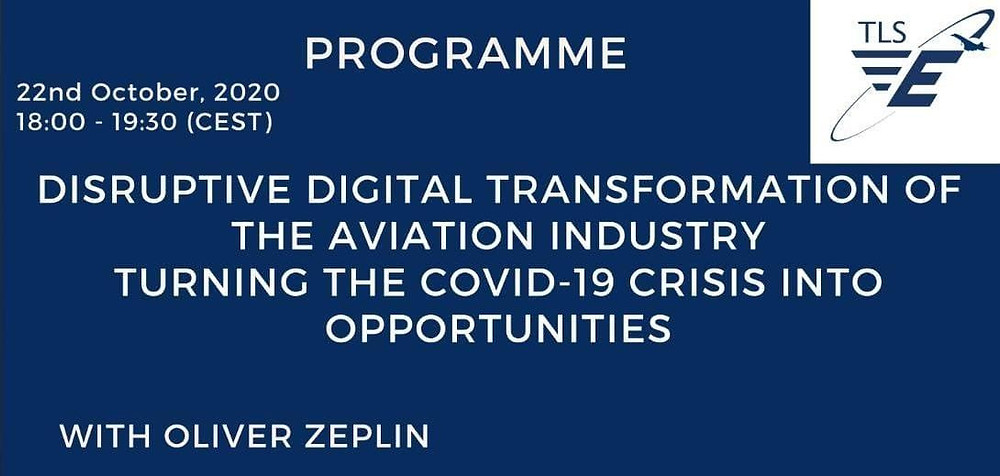 PROGRAMME

TLS
E

22nd October, 2020
18:00 - 19:30 (CEST)

DISRUPTIVE DIGITAL TRANSFORMATION OF THE AVIATION INDUSTRY
TURNING THE COVID-19 CRISIS INTO OPPORTUNITIES

WITH OLIVER ZEPLIN